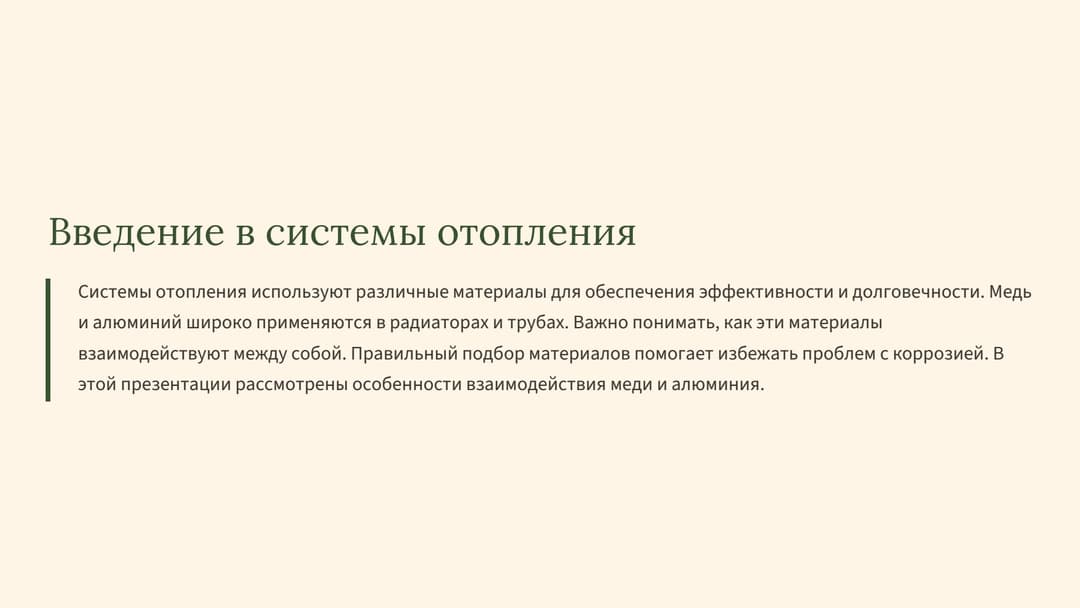 Введение в системы отопления

Системы отопления используют различные материалы для обеспечения эффективности и долговечности. Медь и алюминий широко применяются в радиаторах и трубах. Важно понимать, как эти материалы взаимодействуют между собой. Правильный подбор материалов помогает избежать проблем с коррозией. В этой презентации рассмотрены особенности взаимодействия меди и алюминия.